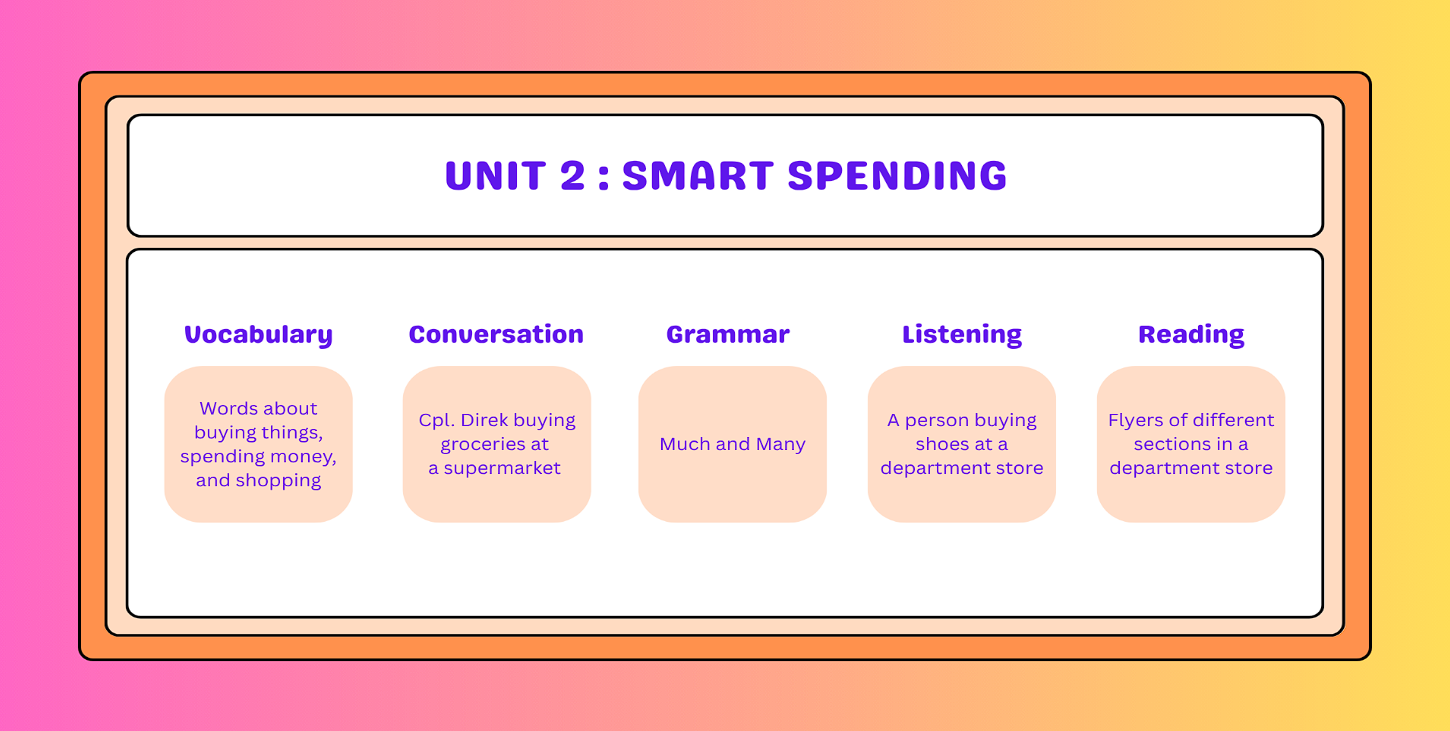 UNIT 2 : SMART SPENDING

Vocabulary

Words about buying things, spending money, and shopping

Conversation

Cpl. Direk buying groceries at a supermarket

Grammar

Much and Many

Listening

A person buying shoes at a department store

Reading

Flyers of different sections in a department store